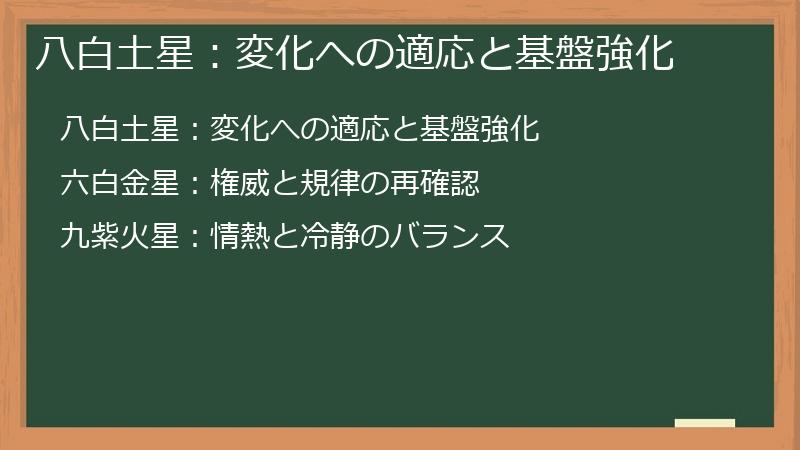 八白土星：変化への適応と基盤強化

八白土星：変化への適応と基盤強化

六白金星：権威と規律の再確認

九紫火星：情熱と冷静のバランス